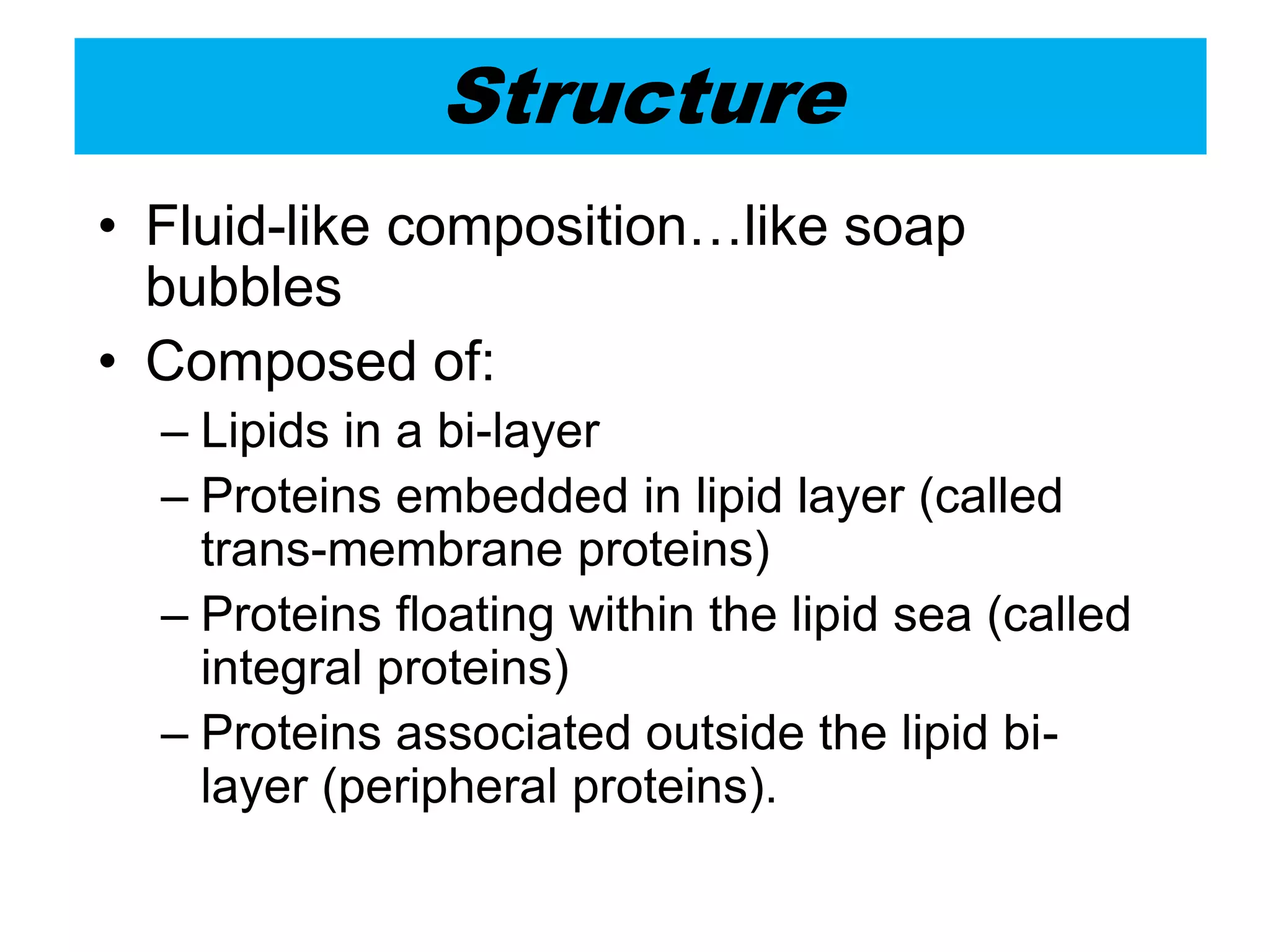 Structure

• Fluid-like composition…like soap bubbles
• Composed of:
– Lipids in a bi-layer
– Proteins embedded in lipid layer (called trans-membrane proteins)
– Proteins floating within the lipid sea (called integral proteins)
– Proteins associated outside the lipid bi-layer (peripheral proteins).